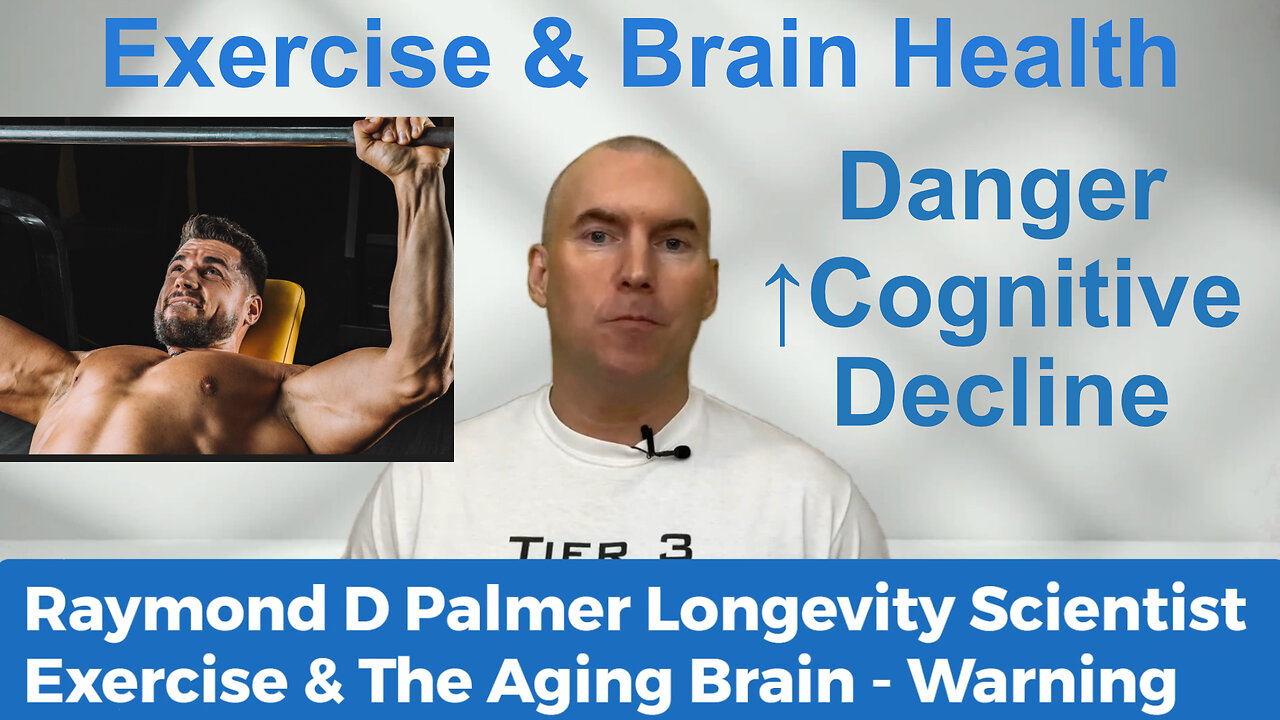 Exercise & Brain Health

Danger
↑Cognitive
Decline

TIER 3

Raymond D Palmer Longevity Scientist
Exercise & The Aging Brain - Warning